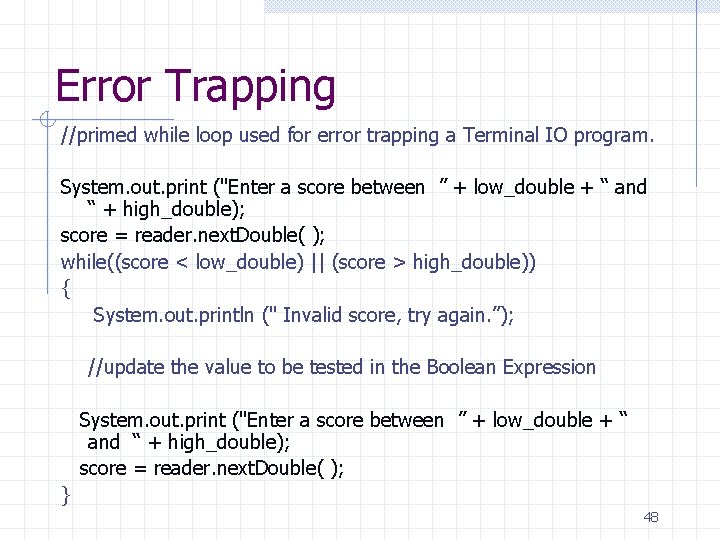 Error Trapping

//primed while loop used for error trapping a Terminal IO program.

System.out.print ("Enter a score between ” + low_double + “ and “ + high_double);
score = reader.nextDouble( );
while((score < low_double) || (score > high_double))
{
System.out.println (" Invalid score, try again.”);

//update the value to be tested in the Boolean Expression

System.out.print ("Enter a score between ” + low_double + “ and “ + high_double);
score = reader.nextDouble( );
}

48